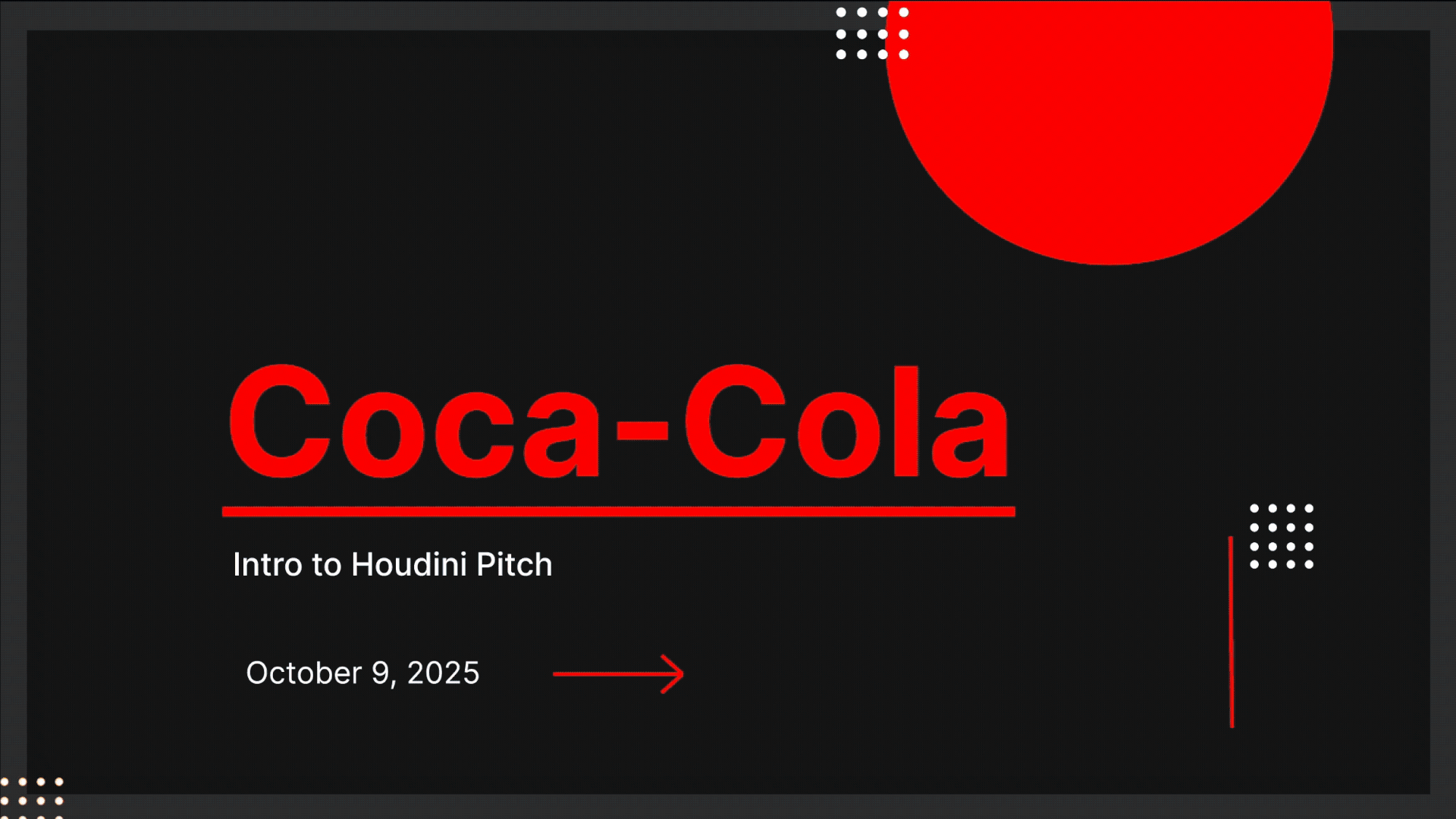 Coca-Cola

Intro to Houdini Pitch

October 9, 2025